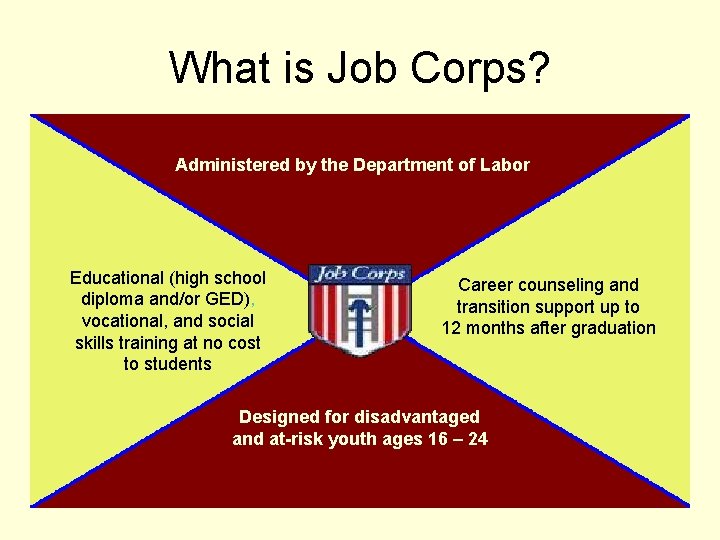 What is Job Corps?

Administered by the Department of Labor

Educational (high school diploma and/or GED), vocational, and social skills training at no cost to students

Job Corps

Career counseling and transition support up to 12 months after graduation

Designed for disadvantaged and at-risk youth ages 16 – 24